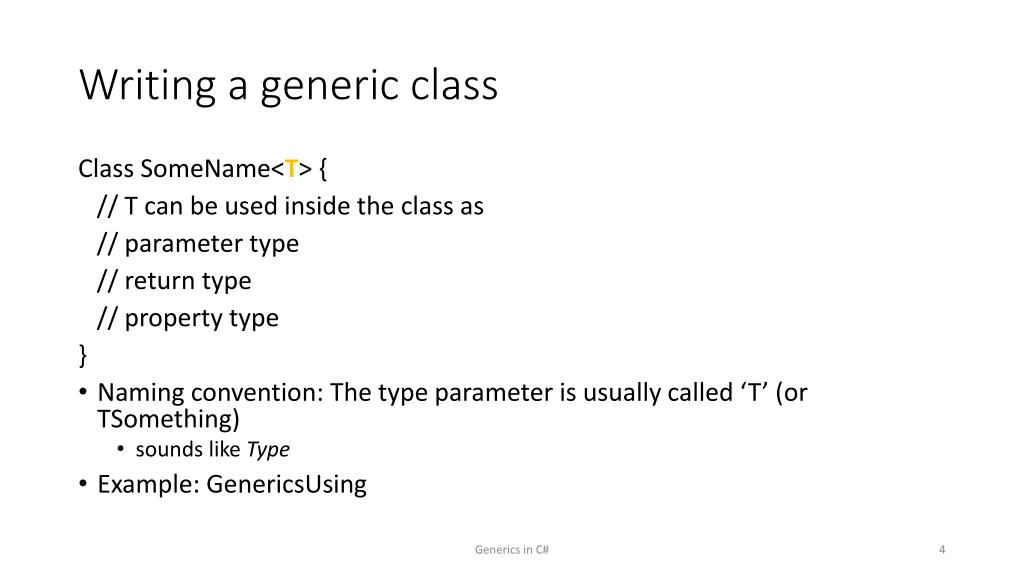 Writing a generic class

Class SomeName<T> {
// T can be used inside the class as
// parameter type
// return type
// property type
}

• Naming convention: The type parameter is usually called ‘T’ (or TSomething)
  • sounds like Type
• Example: GenericsUsing

Generics in C#

4